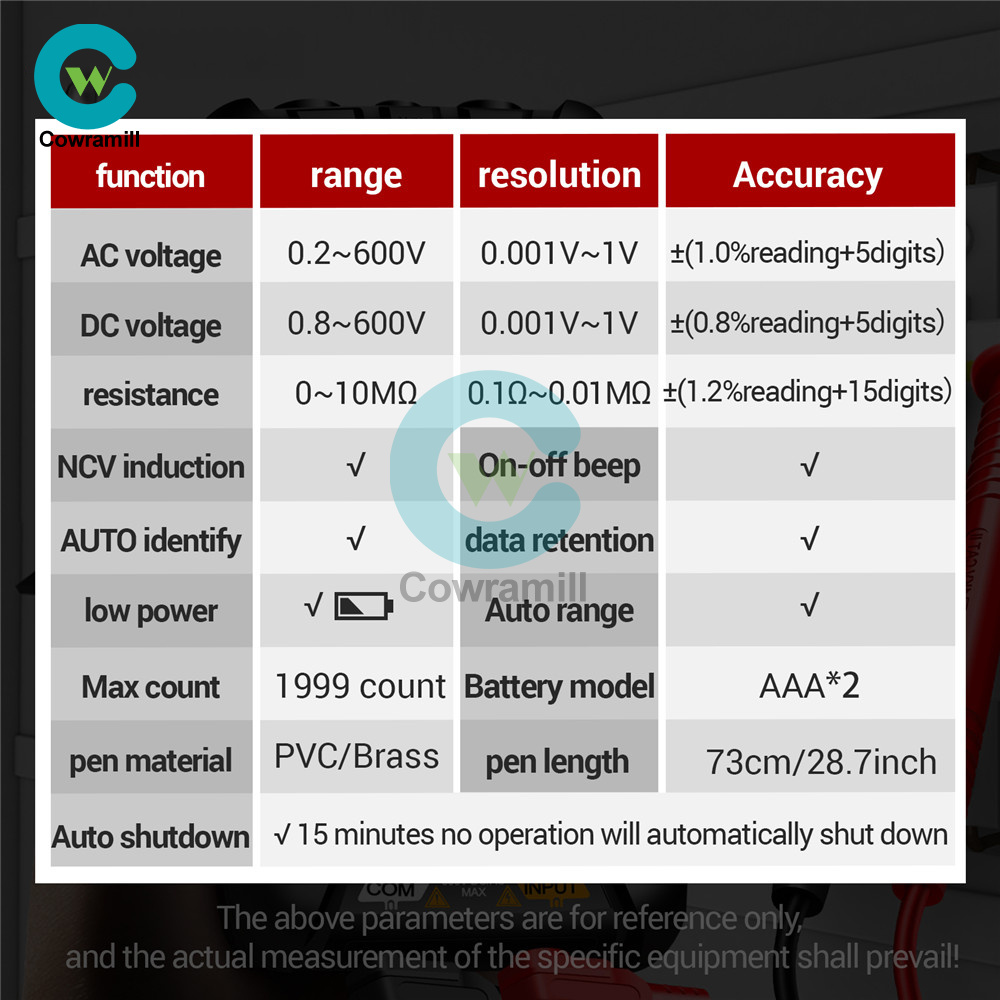 Cowramill

| function | range | resolution | Accuracy |
|---|---|---|---|
| AC voltage | 0.2~600V | 0.001V~1V | ±(1.0%reading+5digits) |
| DC voltage | 0.8~600V | 0.001V~1V | ±(0.8%reading+5digits) |
| resistance | 0~10MΩ | 0.1Ω~0.01MΩ | ±(1.2%reading+15digits) |
| NCV induction | √ | On-off beep | √ |
| AUTO identify | √ | data retention | √ |
| low power | √ | Auto range | √ |
| Max count | 1999 count | Battery model | AAA*2 |
| pen material | PVC/Brass | pen length | 73cm/28.7inch |
| Auto shutdown | √ 15 minutes no operation will automatically shut down | | |

Cowramill

COM MAX INPUT

The above parameters are for reference only, and the actual measurement of the specific equipment shall prevail!